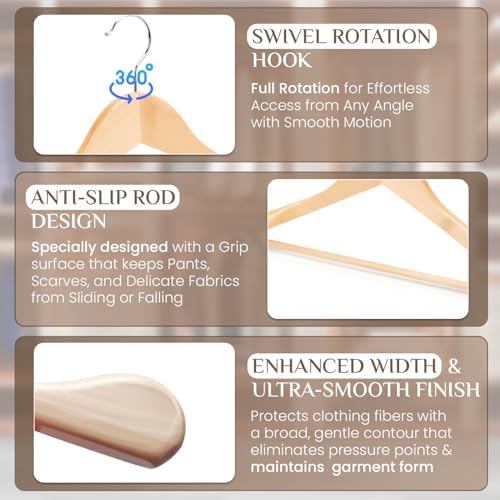 360°

SWIVEL ROTATION HOOK

Full Rotation for Effortless Access from Any Angle with Smooth Motion

ANTI-SLIP ROD DESIGN

Specially designed with a Grip surface that keeps Pants, Scarves, and Delicate Fabrics from Sliding or Falling

ENHANCED WIDTH & ULTRA-SMOOTH FINISH

Protects clothing fibers with a broad, gentle contour that eliminates pressure points & maintains garment form